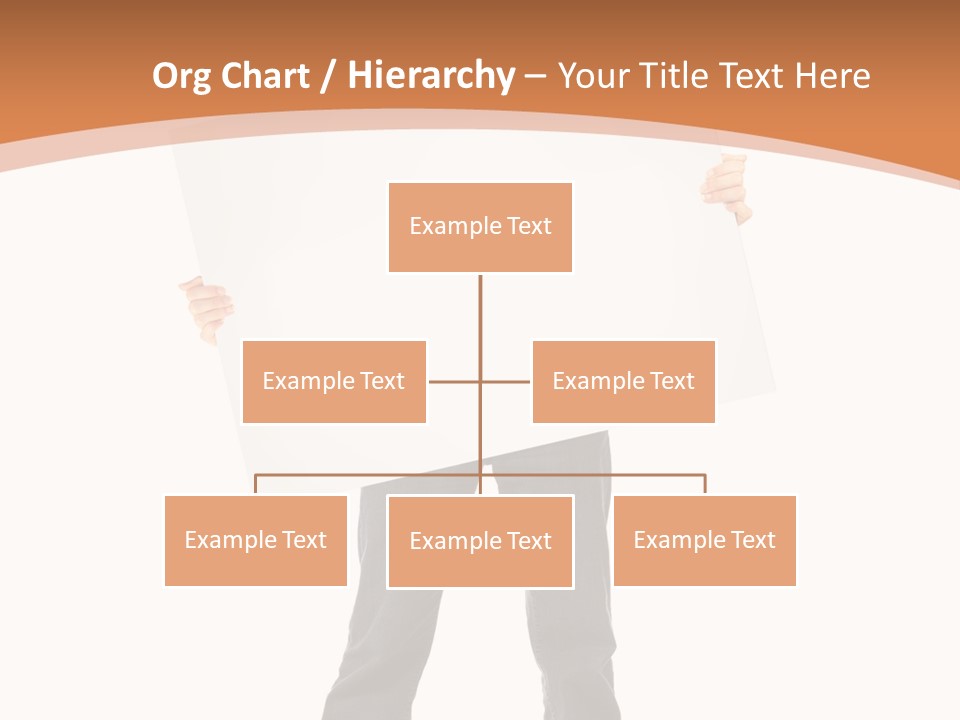 Org Chart / Hierarchy – Your Title Text Here

Example Text

Example Text

Example Text

Example Text

Example Text

Example Text